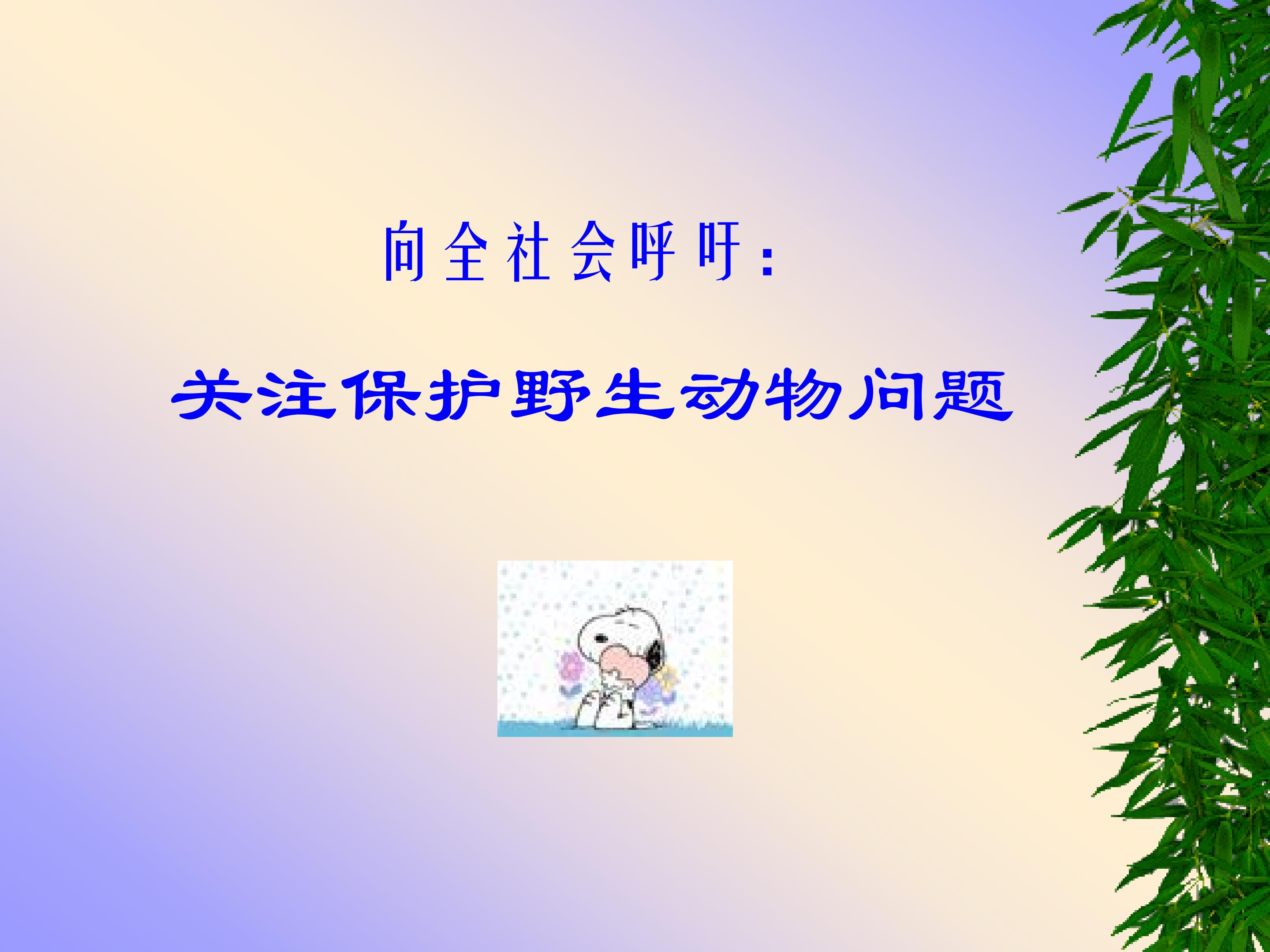 向全社会呼吁：

关注保护野生动物问题